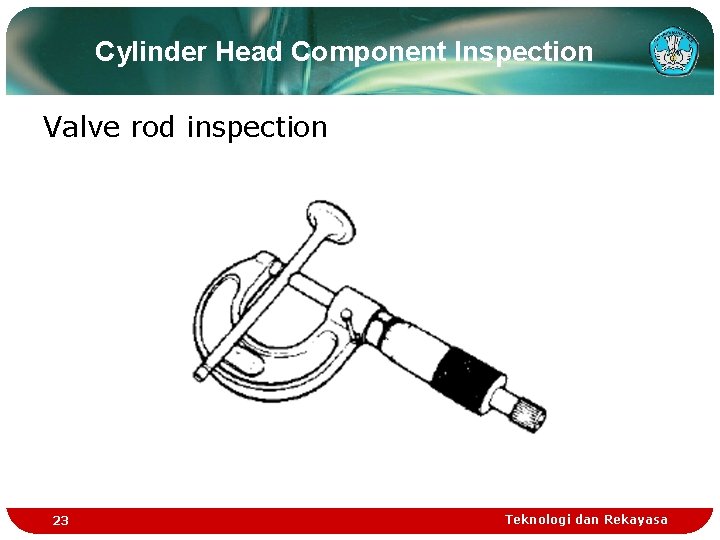 Cylinder Head Component Inspection

Valve rod inspection

23

Teknologi dan Rekayasa